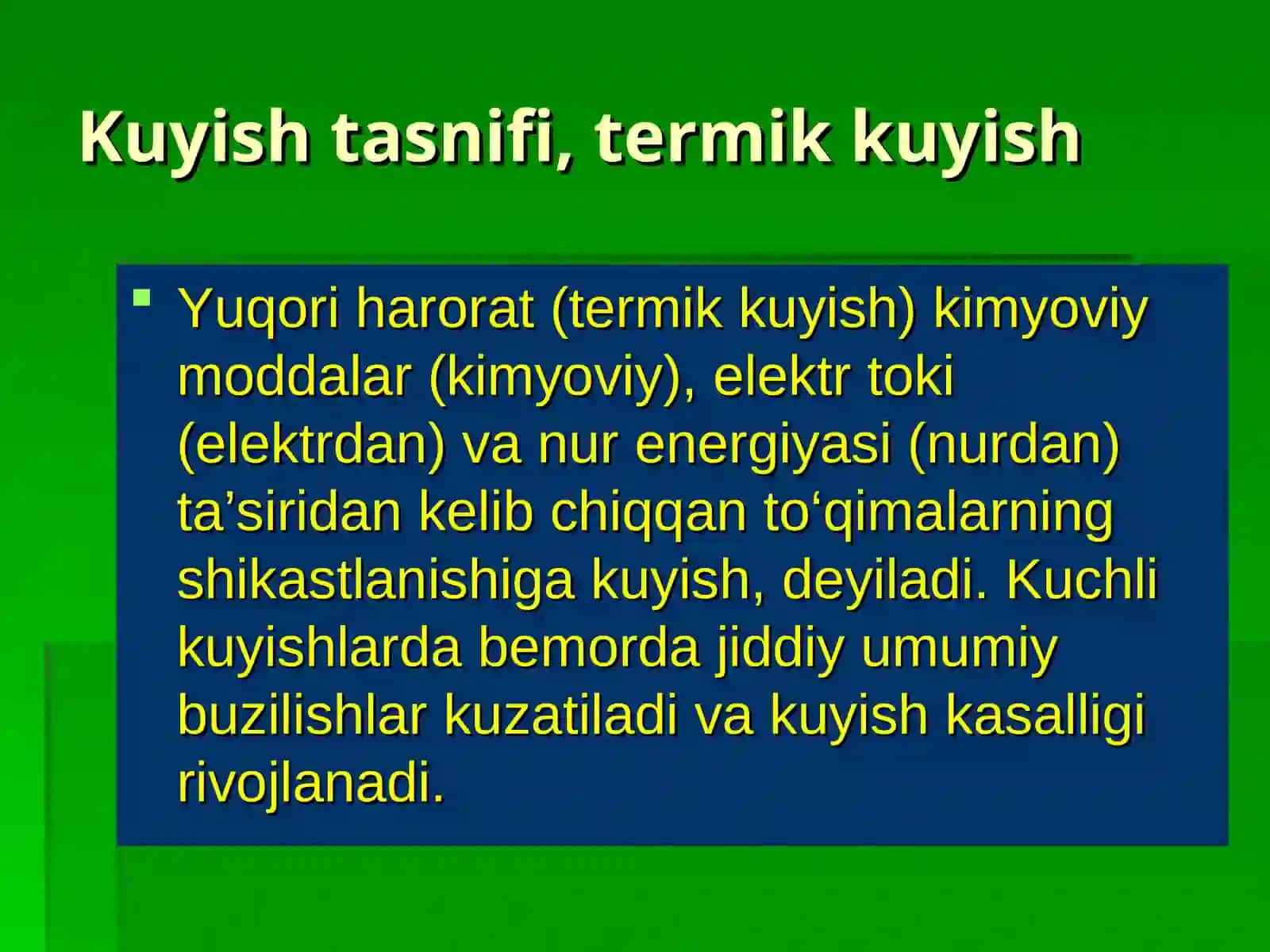 Kuyish tasnifi, termik kuyish

Yuqori harorat (termik kuyish) kimyoviy moddalar (kimyoviy), elektr toki (elektrdan) va nur energiyasi (nurdan) ta’siridan kelib chiqqan to‘qimalarning shikastlanishiga kuyish, deyiladi. Kuchli kuyishlarda bemorda jiddiy umumiy buzilishlar kuzatiladi va kuyish kasalligi rivojlanadi.